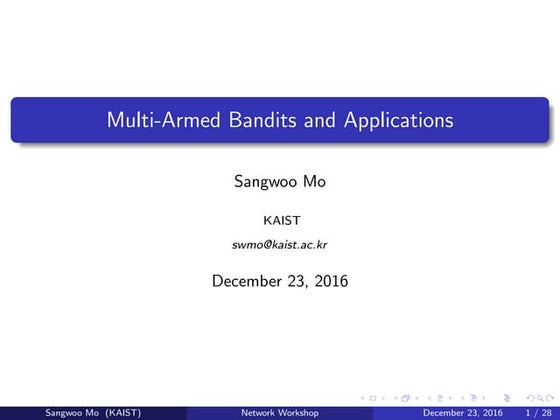 Multi-Armed Bandits and Applications

Sangwoo Mo

KAIST

swmo@kaist.ac.kr

December 23, 2016

Sangwoo Mo (KAIST) Network Workshop December 23, 2016 1 / 28